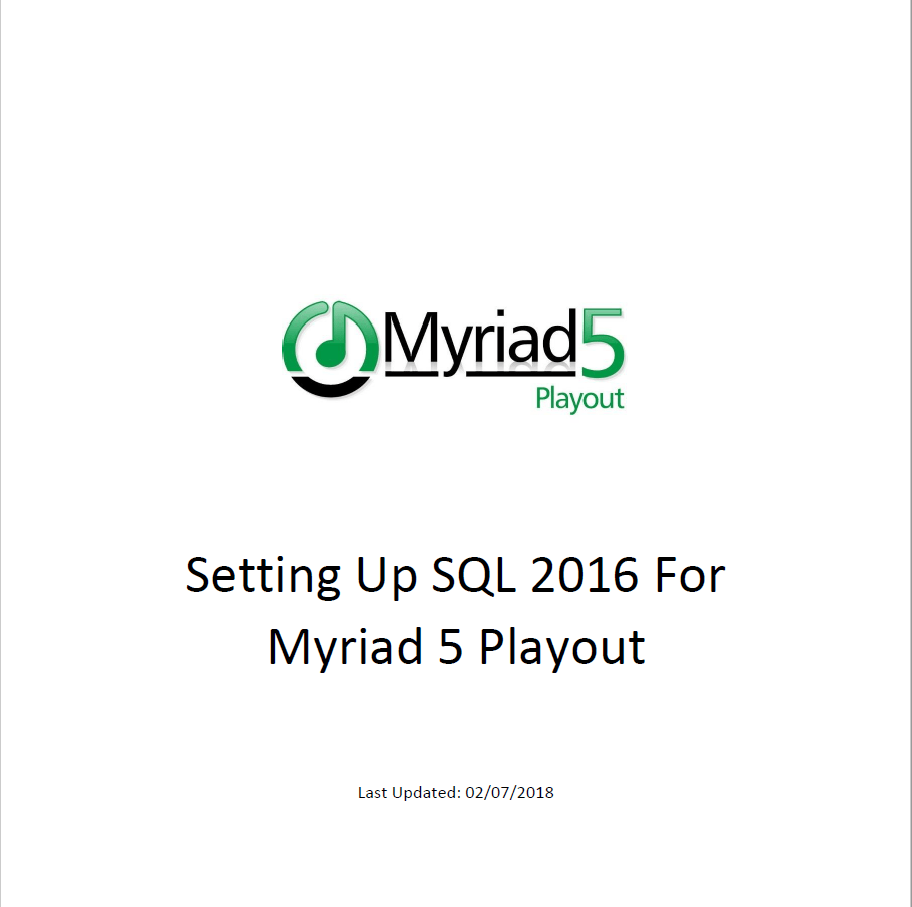 Myriad5
Playout

Setting Up SQL 2016 For Myriad 5 Playout

Last Updated: 02/07/2018